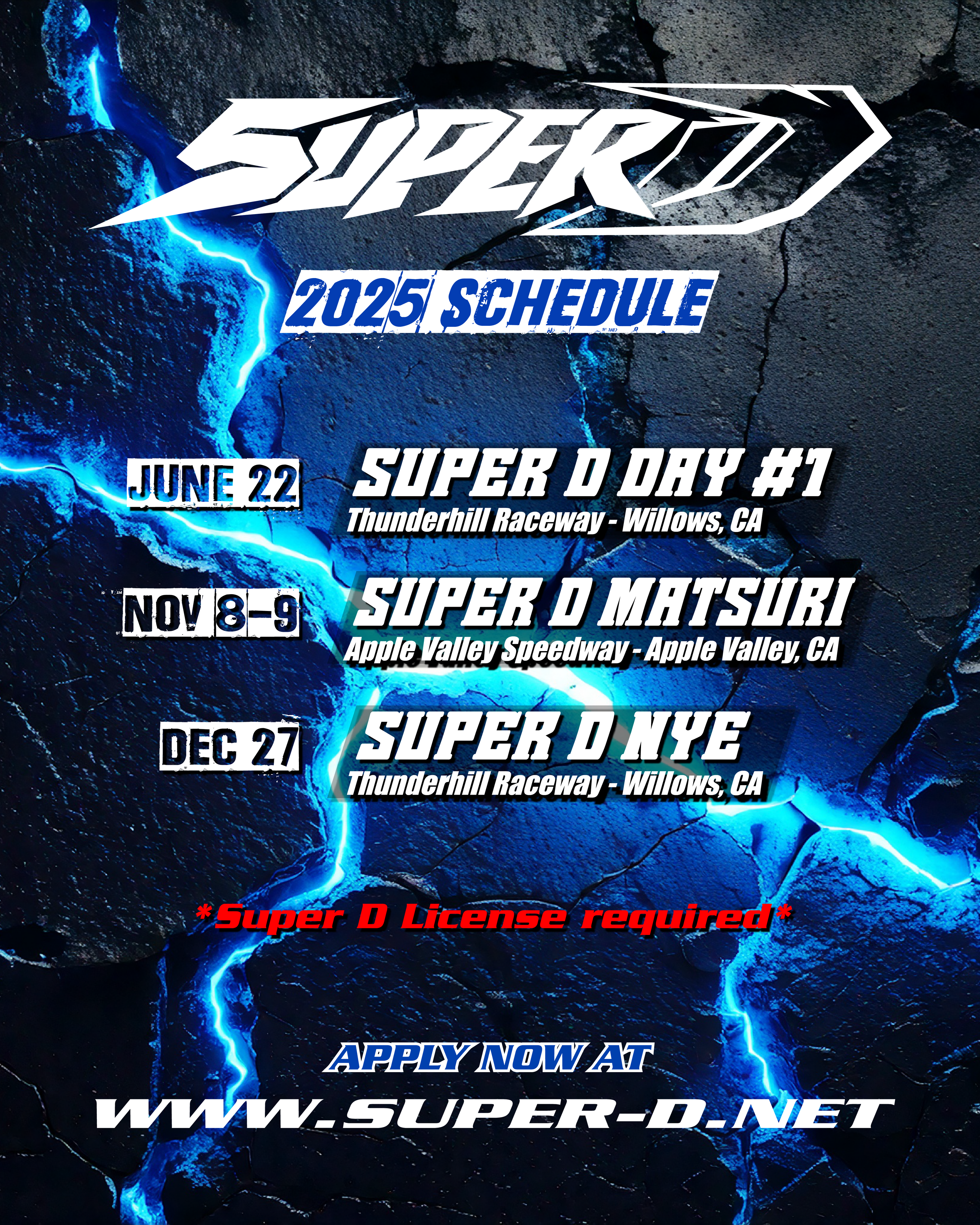 SUPER D

2025 SCHEDULE

JUNE 22
SUPER D DAY #1
Thunderhill Raceway - Willows, CA

NOV 8-9
SUPER D MATSURI
Apple Valley Speedway - Apple Valley, CA

DEC 27
SUPER D NYE
Thunderhill Raceway - Willows, CA

*Super D License required*

APPLY NOW AT
WWW.SUPER-D.NET